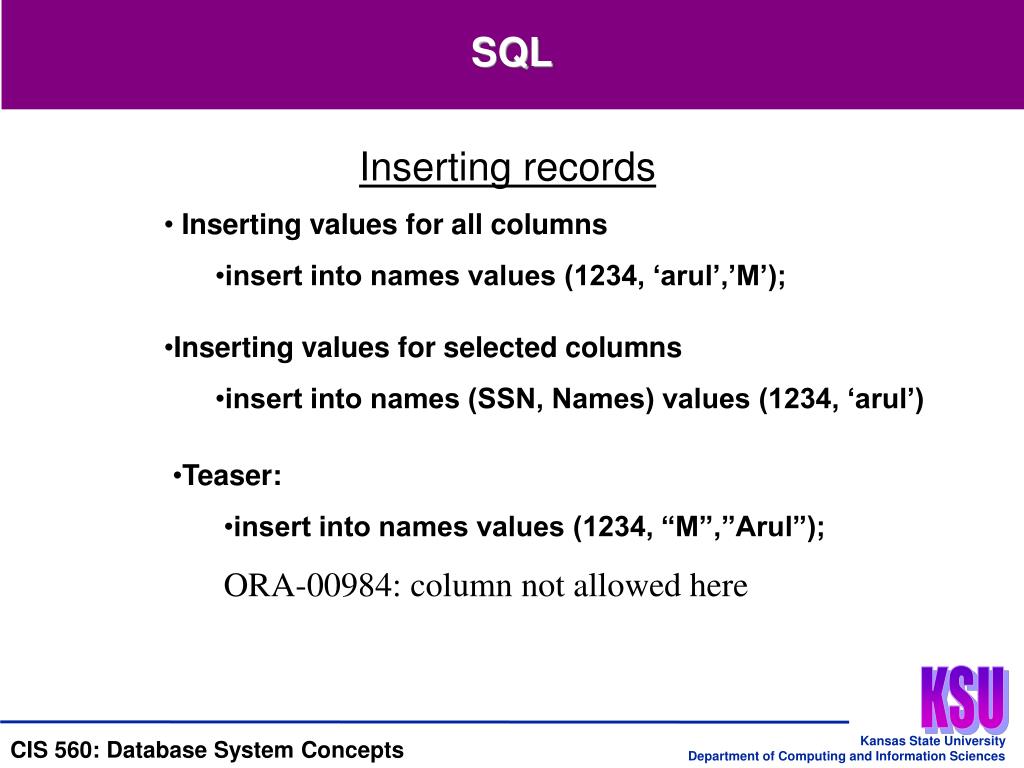 SQL

Inserting records

• Inserting values for all columns

•insert into names values (1234, ‘arul’,’M’);

•Inserting values for selected columns

•insert into names (SSN, Names) values (1234, ‘arul’)

•Teaser:

•insert into names values (1234, “M”,”Arul”);

ORA-00984: column not allowed here

KSU

CIS 560: Database System Concepts

Kansas State University
Department of Computing and Information Sciences